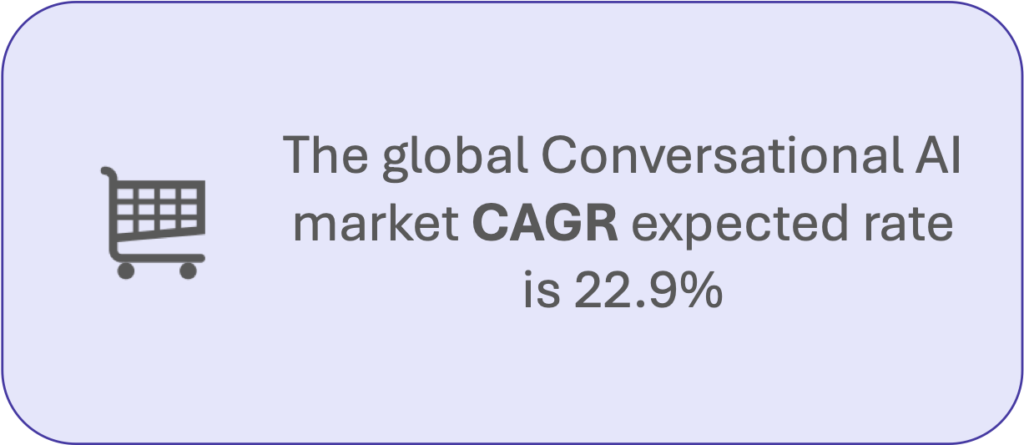 The global Conversational AI market CAGR expected rate is 22.9%